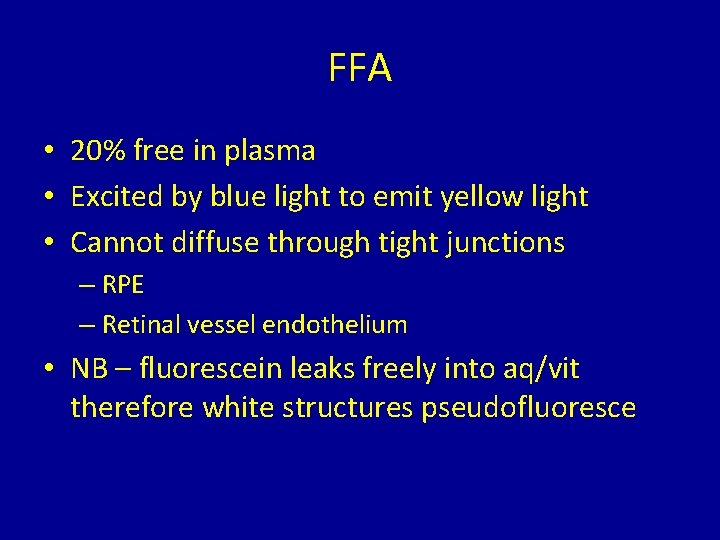 FFA

• 20% free in plasma
• Excited by blue light to emit yellow light
• Cannot diffuse through tight junctions
  – RPE
  – Retinal vessel endothelium
• NB – fluorescein leaks freely into aq/vit therefore white structures pseudofluoresce